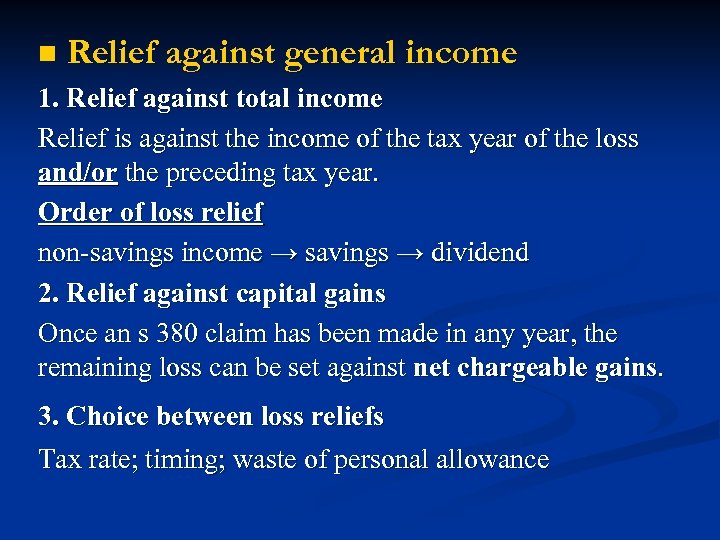 ■ Relief against general income

1. Relief against total income

Relief is against the income of the tax year of the loss and/or the preceding tax year.

Order of loss relief

non-savings income → savings → dividend

2. Relief against capital gains

Once an s 380 claim has been made in any year, the remaining loss can be set against net chargeable gains.

3. Choice between loss reliefs

Tax rate; timing; waste of personal allowance